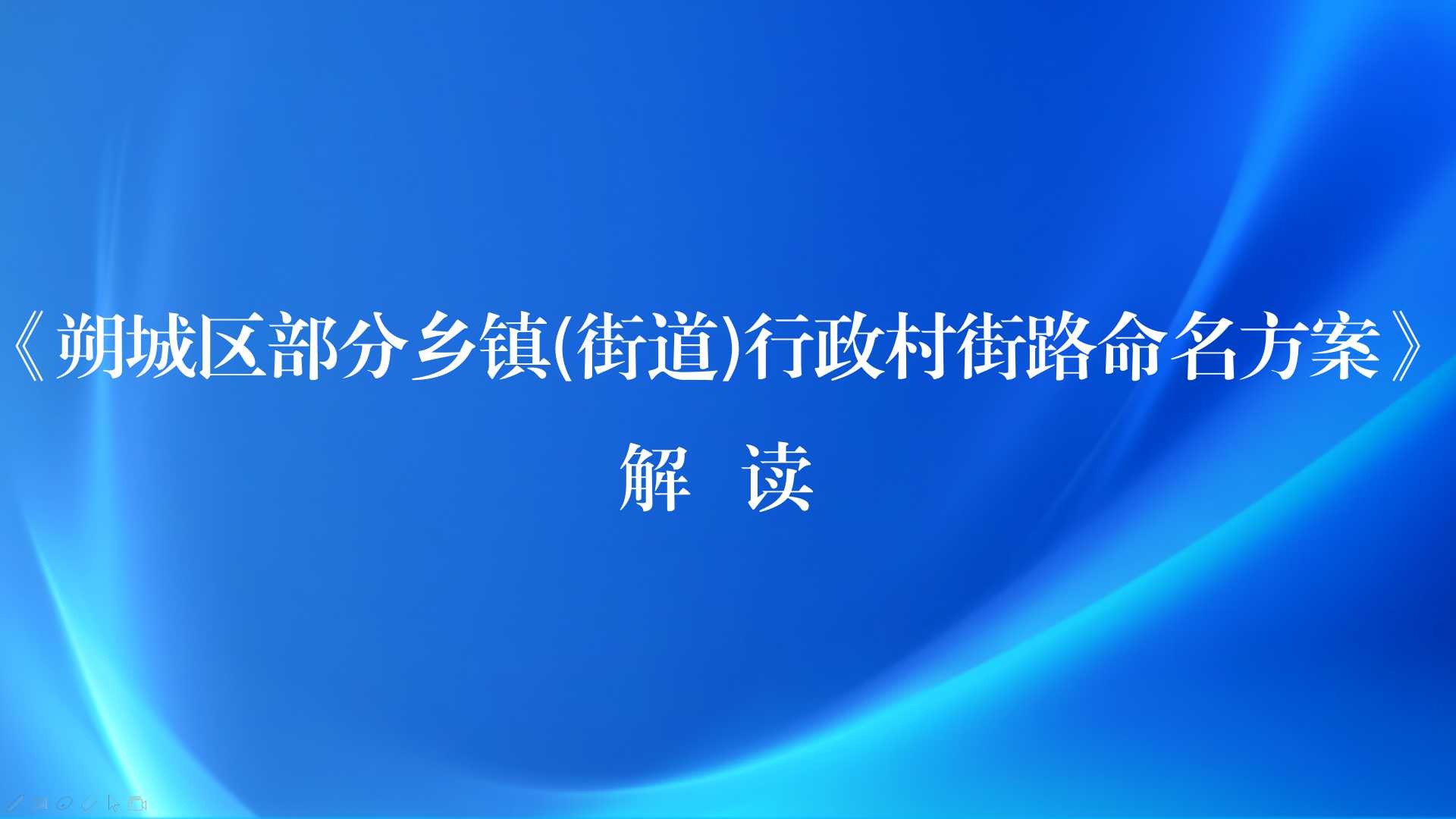 《朔城区部分乡镇(街道)行政村街路命名方案》

解 读